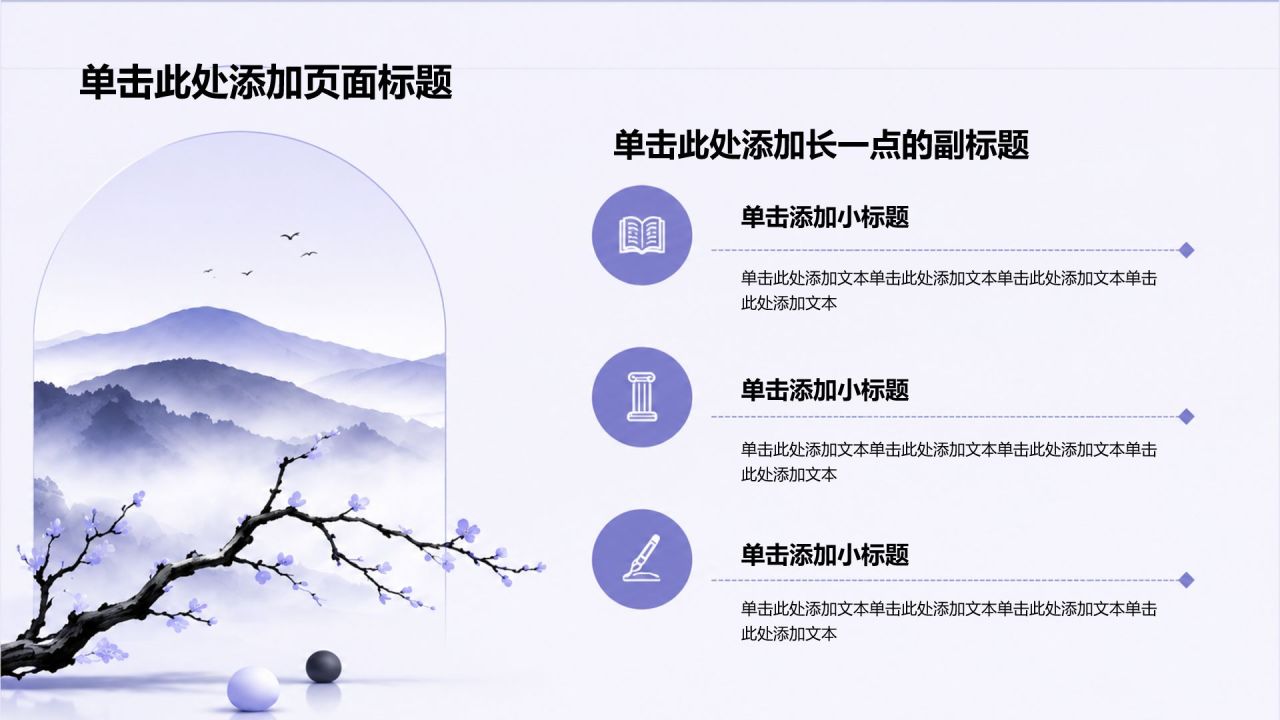 单击此处添加页面标题

单击此处添加长一点的副标题

单击添加小标题

单击此处添加文本单击此处添加文本单击此处添加文本单击此处添加文本

单击添加小标题

单击此处添加文本单击此处添加文本单击此处添加文本单击此处添加文本

单击添加小标题

单击此处添加文本单击此处添加文本单击此处添加文本单击此处添加文本